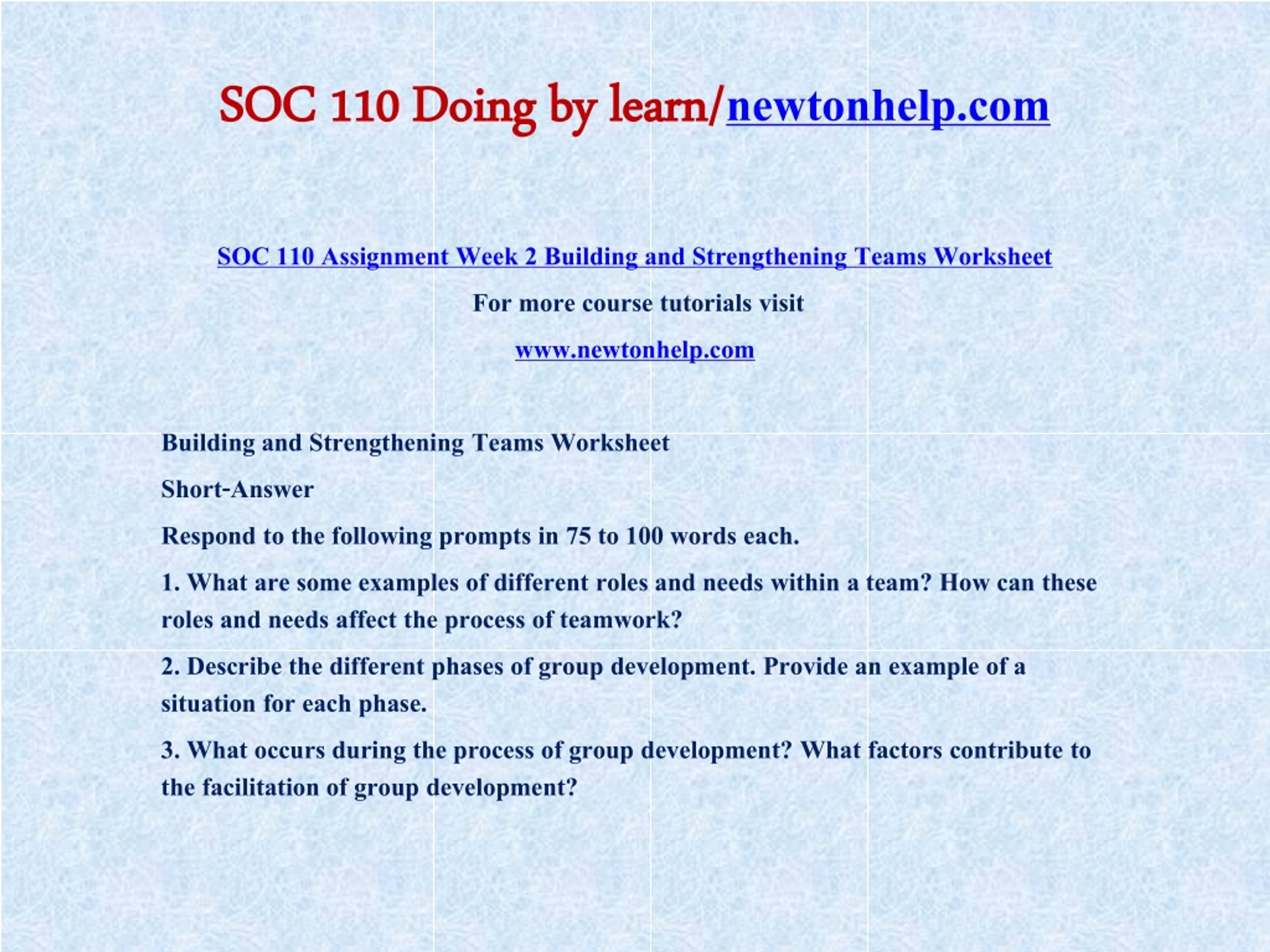 SOC 110 Doing by learn/newtonhelp.com

SOC 110 Assignment Week 2 Building and Strengthening Teams Worksheet

For more course tutorials visit

www.newtonhelp.com

Building and Strengthening Teams Worksheet

Short-Answer

Respond to the following prompts in 75 to 100 words each.

1. What are some examples of different roles and needs within a team? How can these roles and needs affect the process of teamwork?

2. Describe the different phases of group development. Provide an example of a situation for each phase.

3. What occurs during the process of group development? What factors contribute to the facilitation of group development?